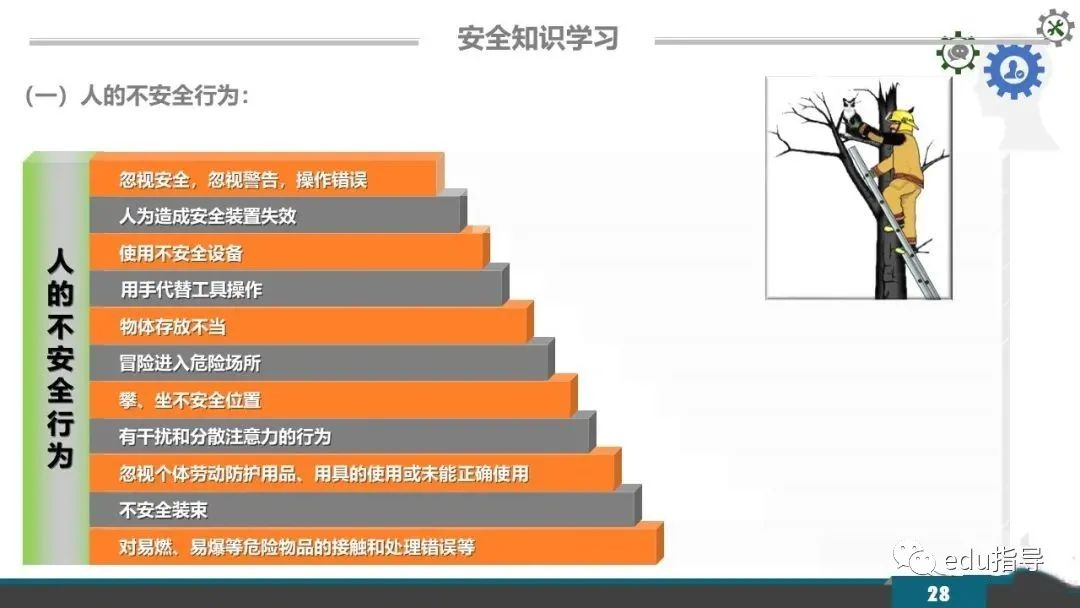 安全知识学习

（一）人的不安全行为：

人的不安全行为

忽视安全，忽视警告，操作错误

人为造成安全装置失效

使用不安全设备

用手代替工具操作

物体存放不当

冒险进入危险场所

攀、坐不安全位置

有干扰和分散注意力的行为

忽视个体劳动防护用品、用具的使用或未能正确使用

不安全装束

对易燃、易爆等危险物品的接触和处理错误等

edu指导

28